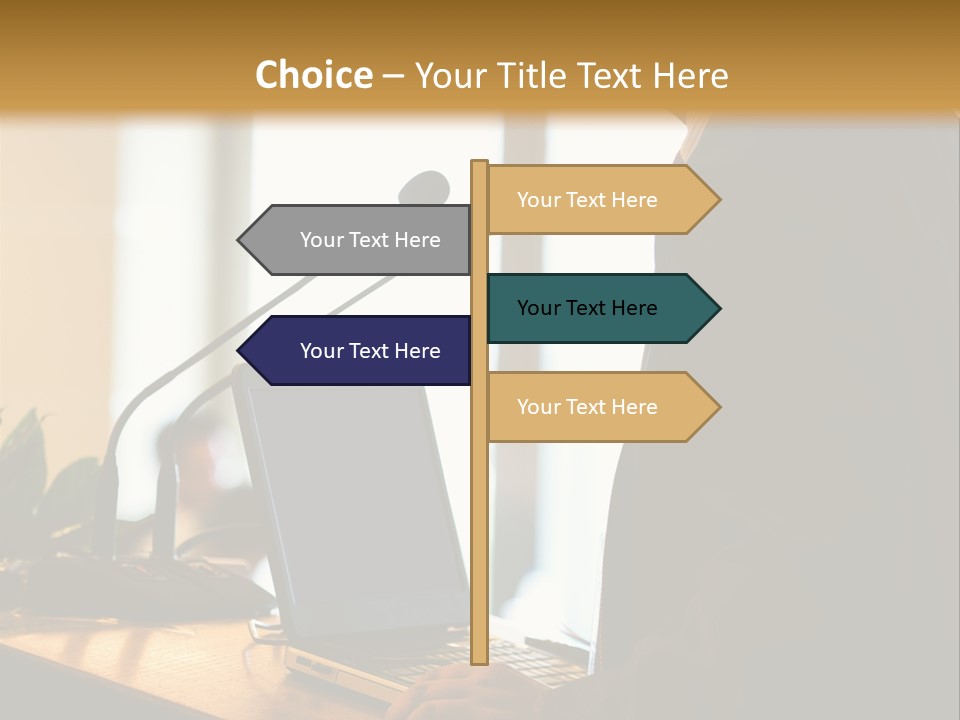 Choice – Your Title Text Here

Your Text Here

Your Text Here

Your Text Here

Your Text Here

Your Text Here